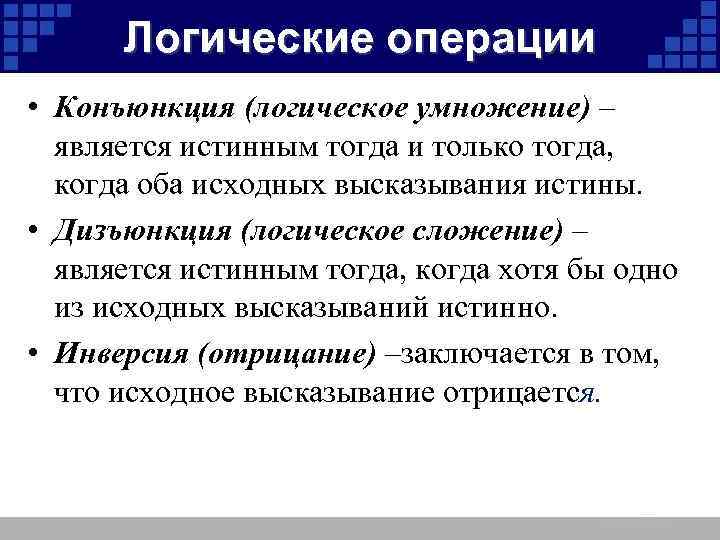 Логические операции

• Конъюнкция (логическое умножение) – является истинным тогда и только тогда, когда оба исходных высказывания истины.

• Дизъюнкция (логическое сложение) – является истинным тогда, когда хотя бы одно из исходных высказываний истинно.

• Инверсия (отрицание) –заключается в том, что исходное высказывание отрицается.